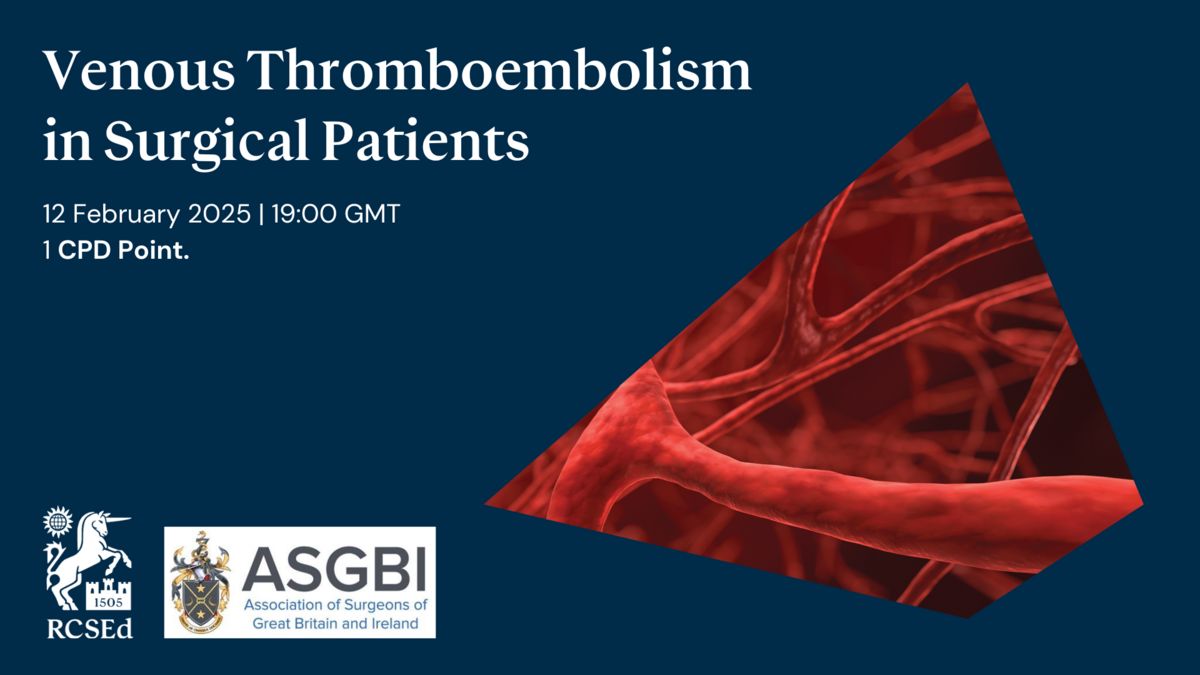 Venous Thromboembolism in Surgical Patients

12 February 2025 | 19:00 GMT
1 CPD Point.

1505
RCSEd

ASGBI
Association of Surgeons of Great Britain and Ireland